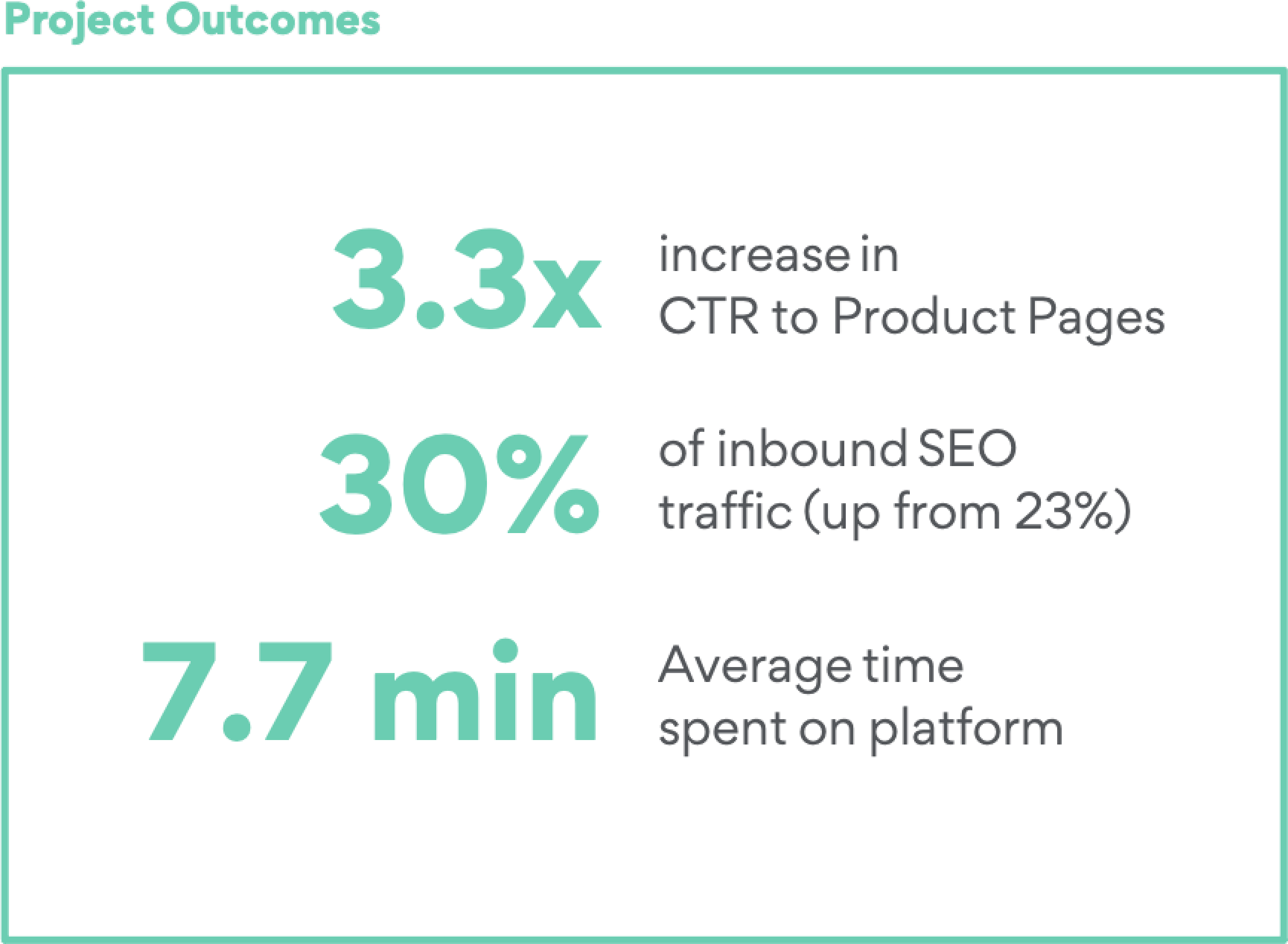 Project Outcomes

3.3x increase in CTR to Product Pages

30% of inbound SEO traffic (up from 23%)

7.7 min Average time spent on platform